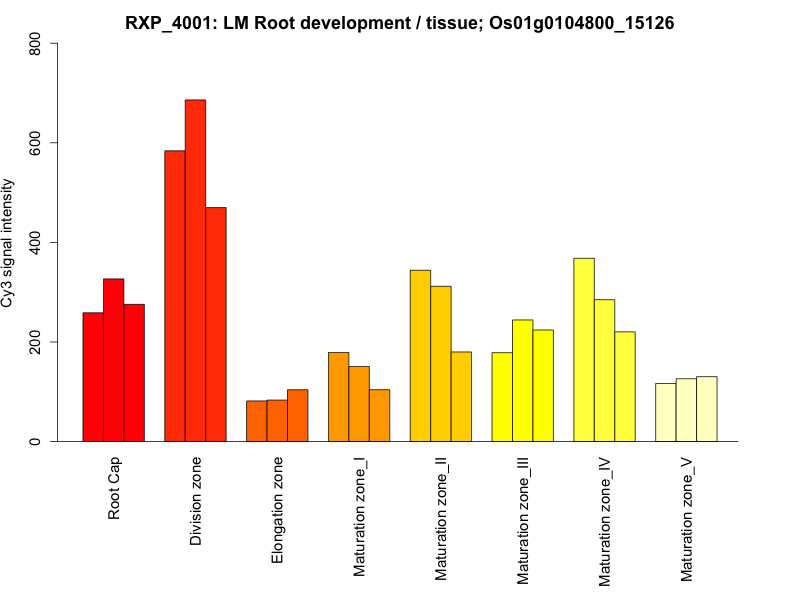 RXP_4001: LM Root development / tissue; Os01g0104800_15126

Cy3 signal intensity

800
600
400
200
0

Root Cap
Division zone
Elongation zone
Maturation zone_I
Maturation zone_II
Maturation zone_III
Maturation zone_IV
Maturation zone_V